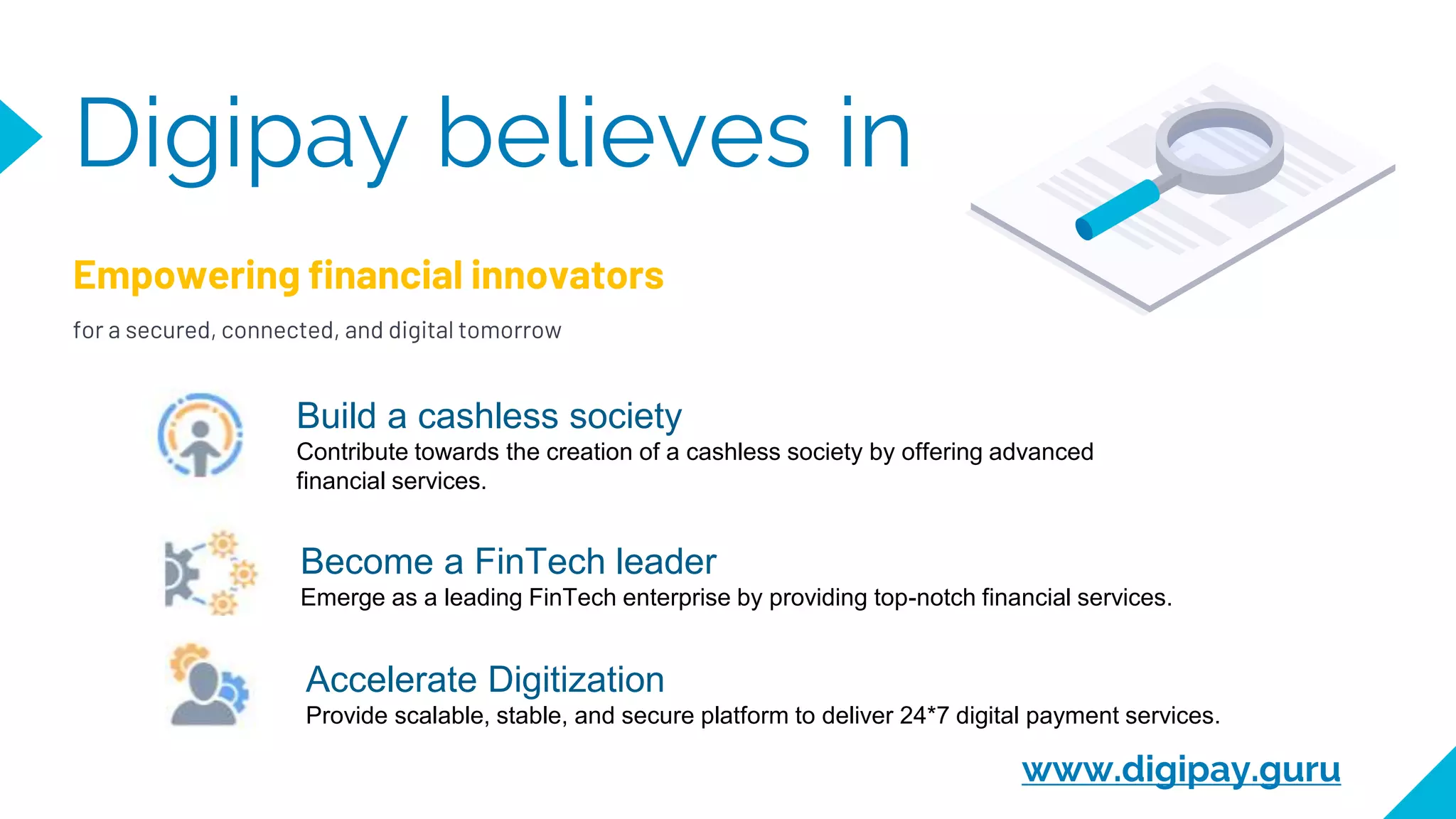 Digipay believes in

Empowering financial innovators

for a secured, connected, and digital tomorrow

Build a cashless society
Contribute towards the creation of a cashless society by offering advanced financial services.

Become a FinTech leader
Emerge as a leading FinTech enterprise by providing top-notch financial services.

Accelerate Digitization
Provide scalable, stable, and secure platform to deliver 24*7 digital payment services.

www.digipay.guru